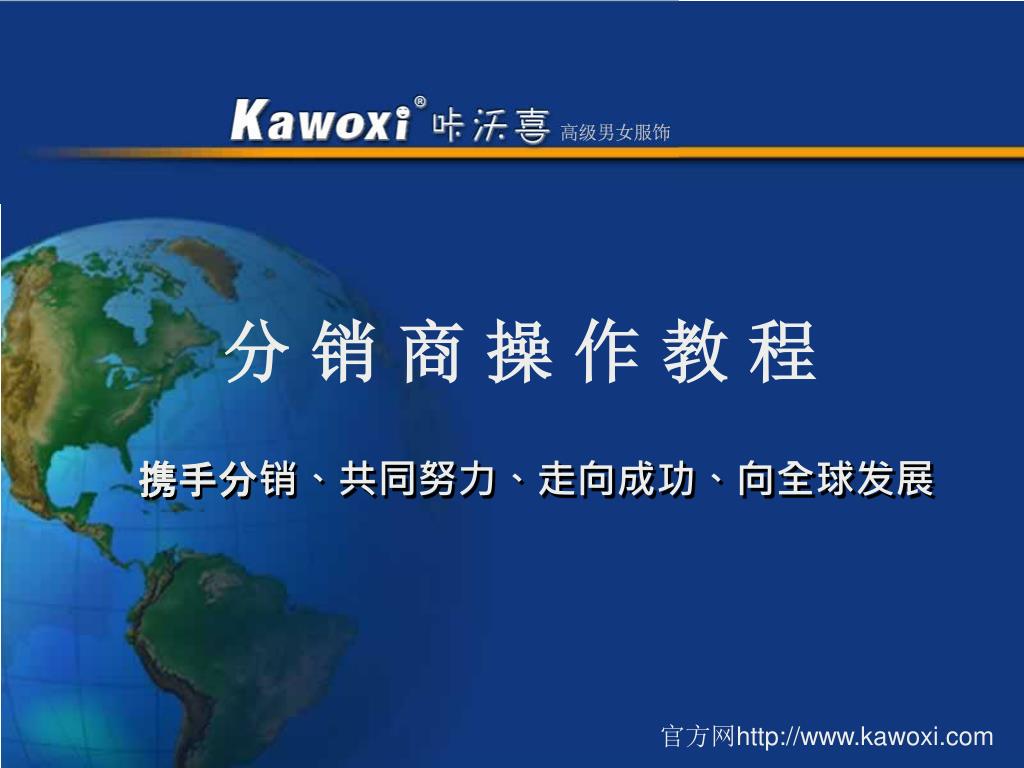 Kawoxi® 咔沃喜 高级男女服饰

分 销 商 操 作 教 程

携手分销、共同努力、走向成功、向全球发展

官方网http://www.kawoxi.com